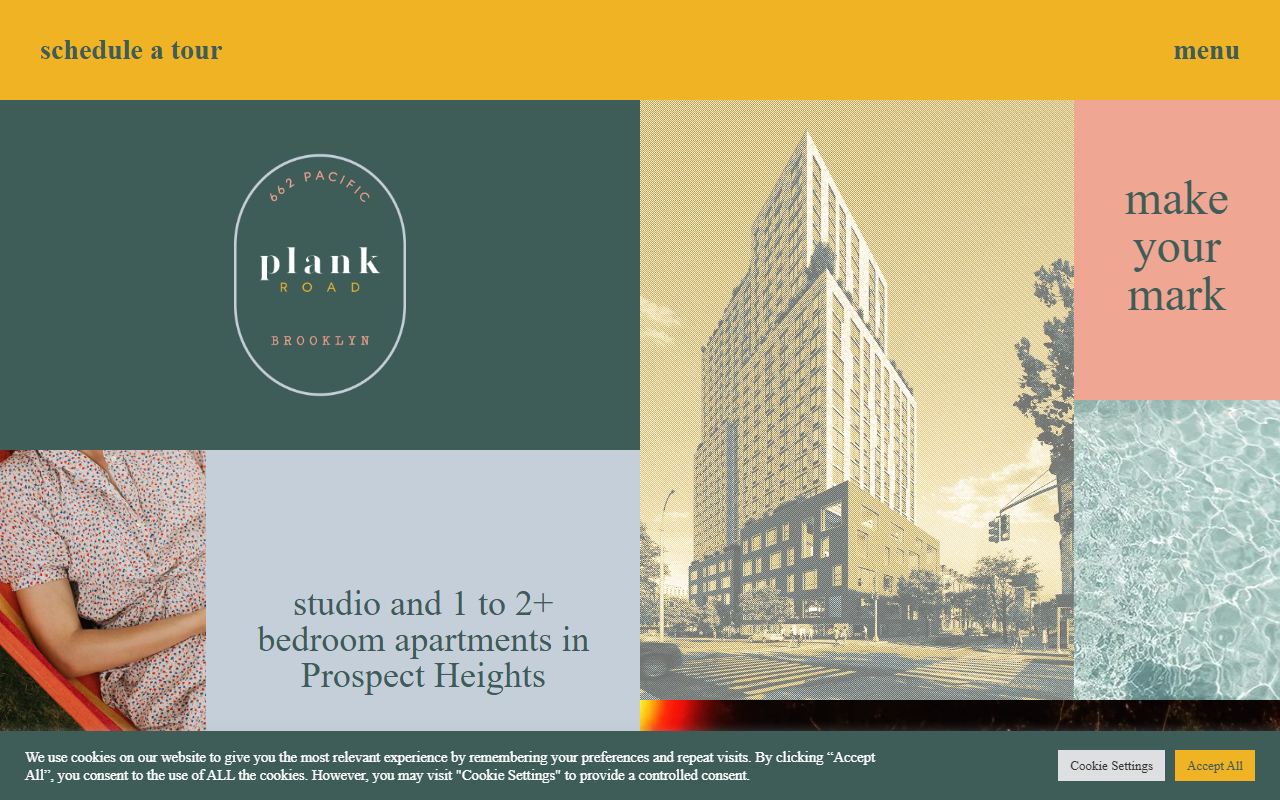 schedule a tour

menu

662 PACIFIC

plank

ROAD

BROOKLYN

make your mark

studio and 1 to 2+ bedroom apartments in Prospect Heights

We use cookies on our website to give you the most relevant experience by remembering your preferences and repeat visits. By clicking “Accept All”, you consent to the use of ALL the cookies. However, you may visit "Cookie Settings" to provide a controlled consent.

Cookie Settings

Accept All